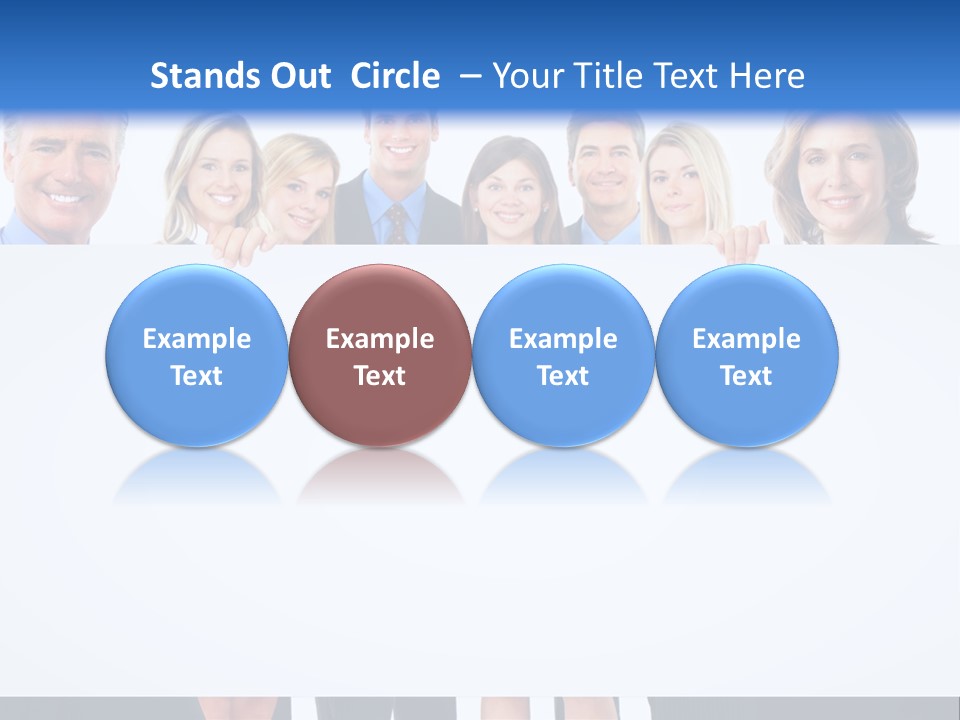 Stands Out Circle – Your Title Text Here

Example Text

Example Text

Example Text

Example Text